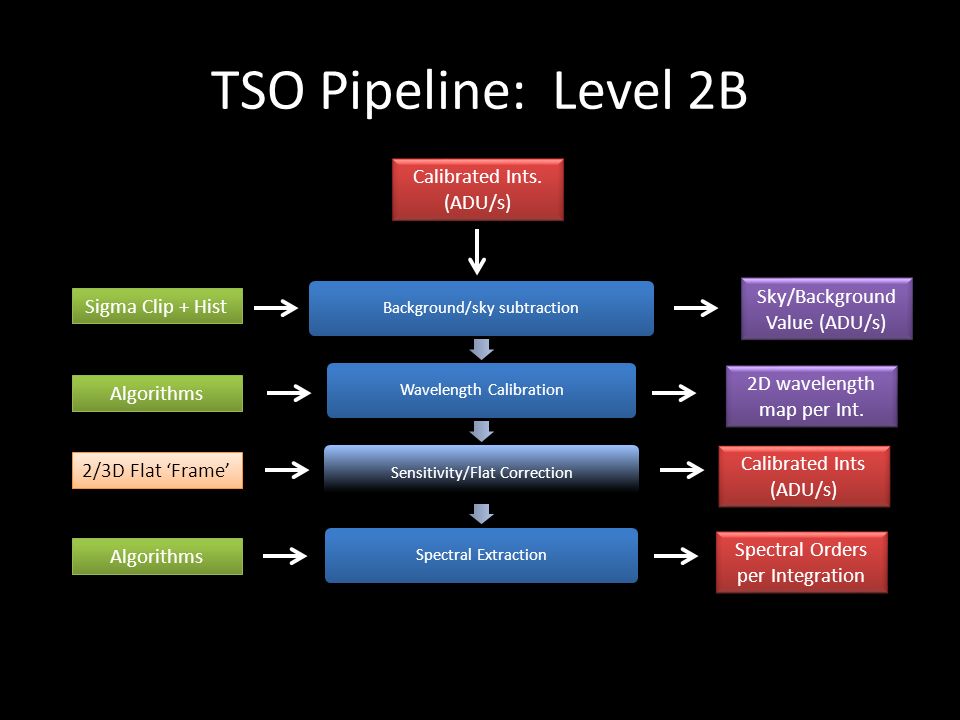 TSO Pipeline: Level 2B

Calibrated Ints. (ADU/s)

Sigma Clip + Hist

Background/sky subtraction

Sky/Background Value (ADU/s)

Algorithms

Wavelength Calibration

2D wavelength map per Int.

2/3D Flat ‘Frame’

Sensitivity/Flat Correction

Calibrated Ints (ADU/s)

Algorithms

Spectral Extraction

Spectral Orders per Integration